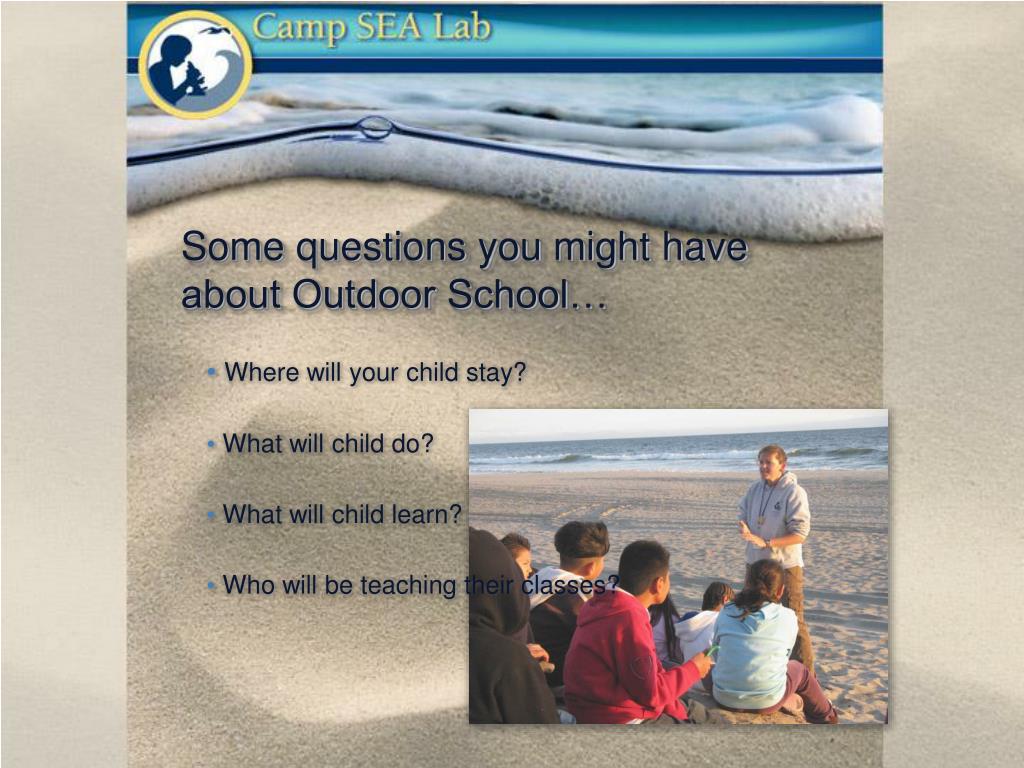 Camp SEA Lab

Some questions you might have about Outdoor School…

• Where will your child stay?

• What will child do?

• What will child learn?

• Who will be teaching their classes?